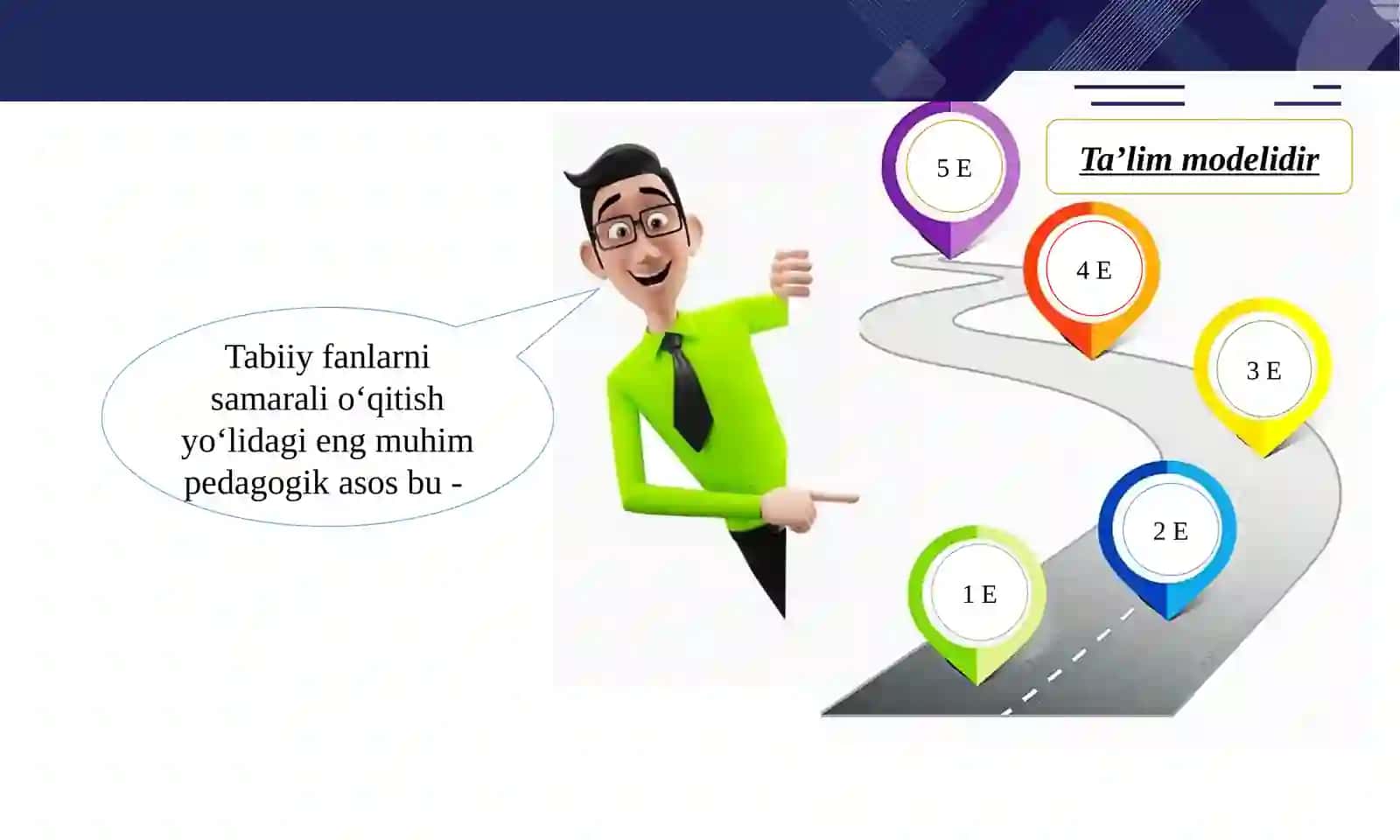 Tabiiy fanlarni samarali o‘qitish yo‘lidagi eng muhim pedagogik asos bu -

5 E

Ta’lim modelidir

4 E

3 E

2 E

1 E